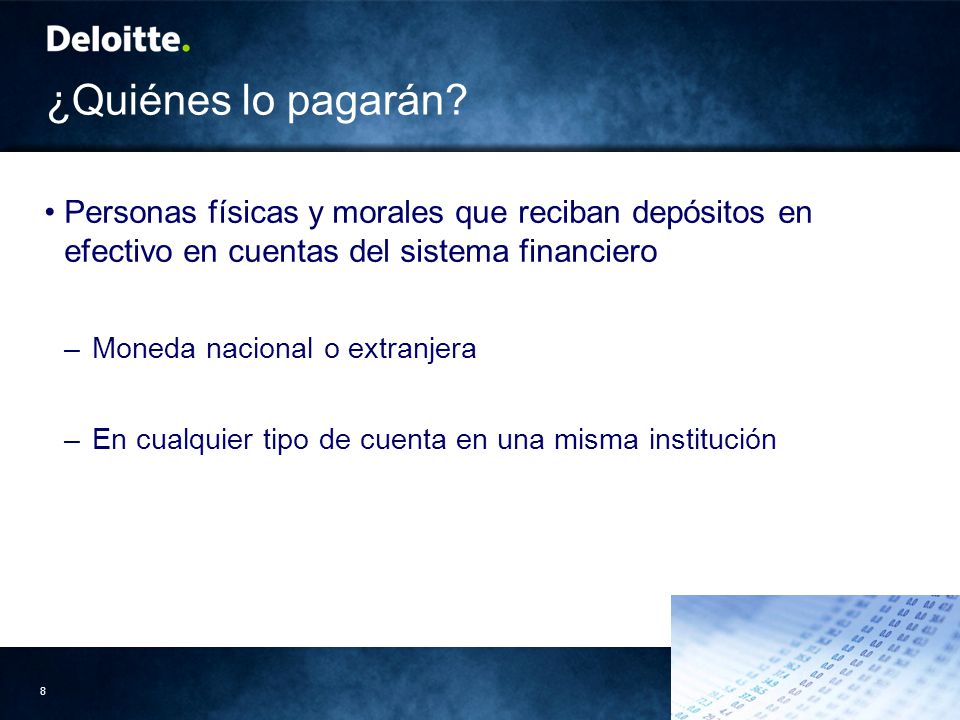 Deloitte.

¿Quiénes lo pagarán?

• Personas físicas y morales que reciban depósitos en efectivo en cuentas del sistema financiero

– Moneda nacional o extranjera

– En cualquier tipo de cuenta en una misma institución

8